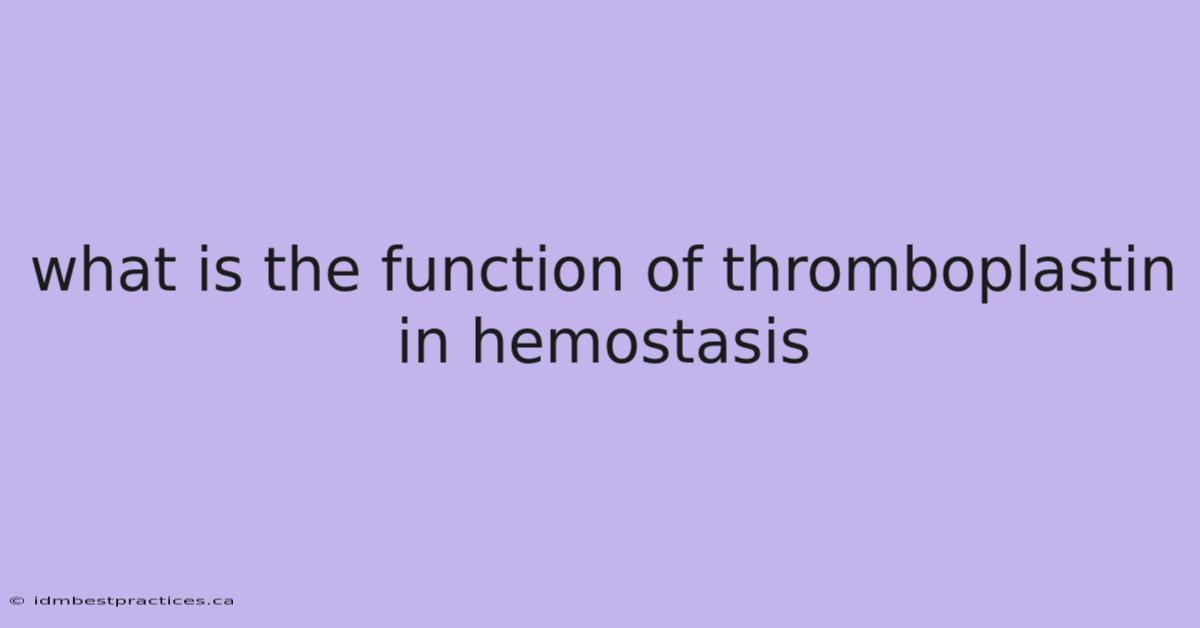 what is the function of thromboplastin in hemostasis

© idmbestpractices.ca